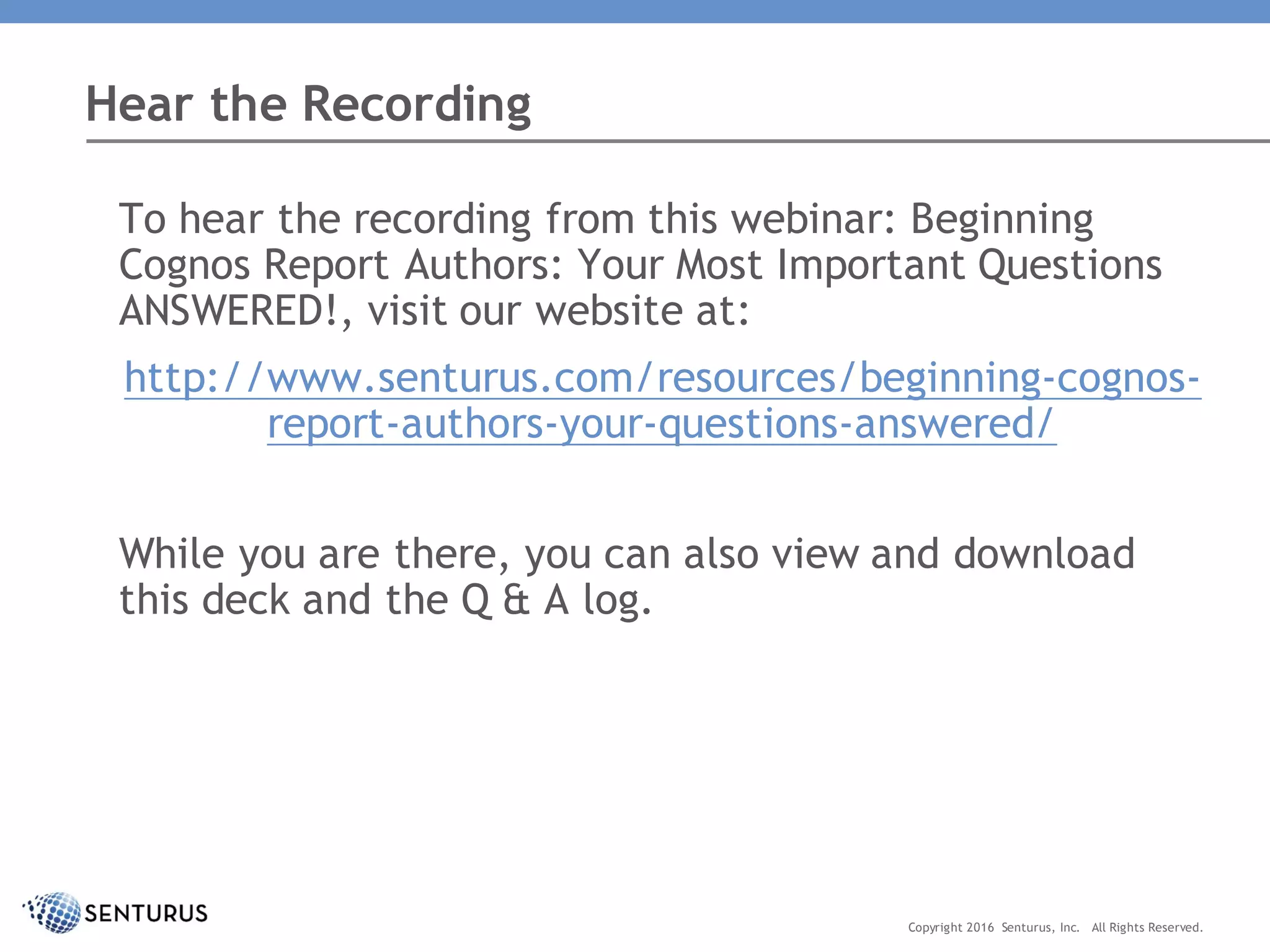 Hear the Recording

To hear the recording from this webinar: Beginning Cognos Report Authors: Your Most Important Questions ANSWERED!, visit our website at:

http://www.senturus.com/resources/beginning-cognos-report-authors-your-questions-answered/

While you are there, you can also view and download this deck and the Q & A log.

SENTURUS

Copyright 2016 Senturus, Inc. All Rights Reserved.